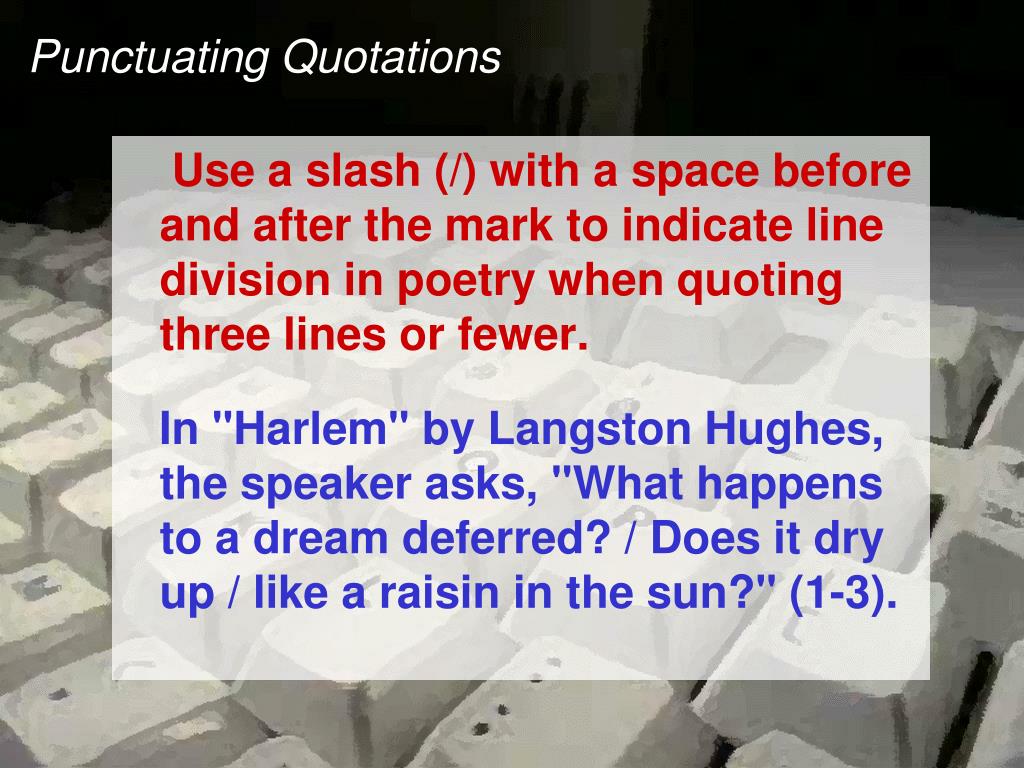 Punctuating Quotations

Use a slash (/) with a space before and after the mark to indicate line division in poetry when quoting three lines or fewer.

In "Harlem" by Langston Hughes, the speaker asks, "What happens to a dream deferred? / Does it dry up / like a raisin in the sun?" (1-3).